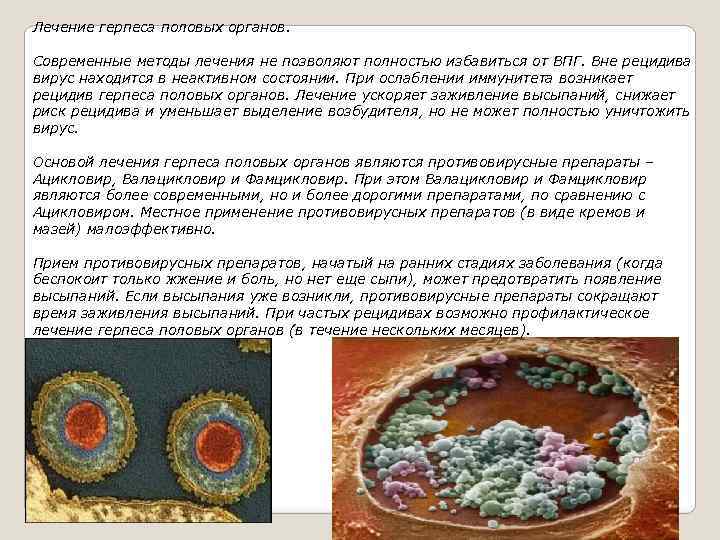 Лечение герпеса половых органов.

Современные методы лечения не позволяют полностью избавиться от ВПГ. Вне рецидива вирус находится в неактивном состоянии. При ослаблении иммунитета возникает рецидив герпеса половых органов. Лечение ускоряет заживление высыпаний, снижает риск рецидива и уменьшает выделение возбудителя, но не может полностью уничтожить вирус.

Основой лечения герпеса половых органов являются противовирусные препараты – Ацикловир, Валацикловир и Фамцикловир. При этом Валацикловир и Фамцикловир являются более современными, но и более дорогими препаратами, по сравнению с Ацикловиром. Местное применение противовирусных препаратов (в виде кремов и мазей) малоэффективно.

Прием противовирусных препаратов, начатый на ранних стадиях заболевания (когда беспокоит только жжение и боль, но нет еще сыпи), может предотвратить появление высыпаний. Если высыпания уже возникли, противовирусные препараты сокращают время заживления высыпаний. При частых рецидивах возможно профилактическое лечение герпеса половых органов (в течение нескольких месяцев).